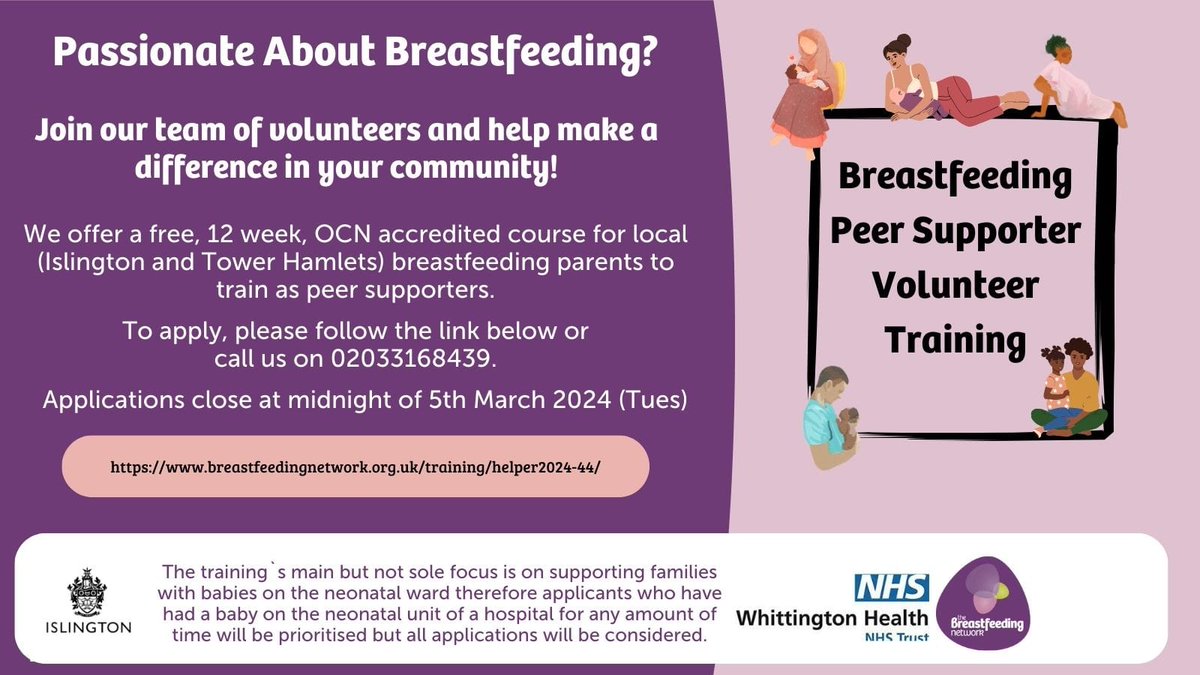 Passionate About Breastfeeding?

Join our team of volunteers and help make a difference in your community!

We offer a free, 12 week, OCN accredited course for local (Islington and Tower Hamlets) breastfeeding parents to train as peer supporters.

To apply, please follow the link below or call us on 02033168439.

Applications close at midnight of 5th March 2024 (Tues)

https://www.breastfeedingnetwork.org.uk/training/helper2024-44/

Breastfeeding Peer Supporter Volunteer Training

ISLINGTON

The training`s main but not sole focus is on supporting families with babies on the neonatal ward therefore applicants who have had a baby on the neonatal unit of a hospital for any amount of time will be prioritised but all applications will be considered.

NHS
Whittington Health
NHS Trust

the Breastfeeding network